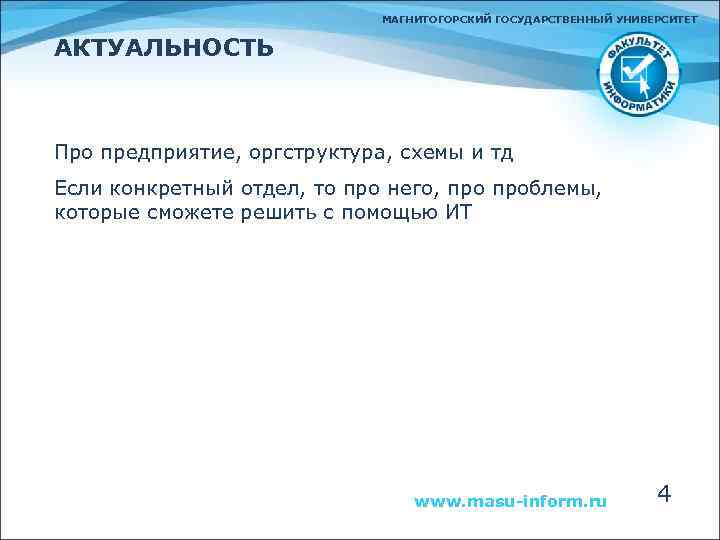 МАГНИТОГОРСКИЙ ГОСУДАРСТВЕННЫЙ УНИВЕРСИТЕТ

АКТУАЛЬНОСТЬ

ФАКУЛЬТЕТ ИНФОРМАТИКИ

Про предприятие, оргструктура, схемы и тд

Если конкретный отдел, то про него, про проблемы, которые сможете решить с помощью ИТ

www.masu-inform.ru

4